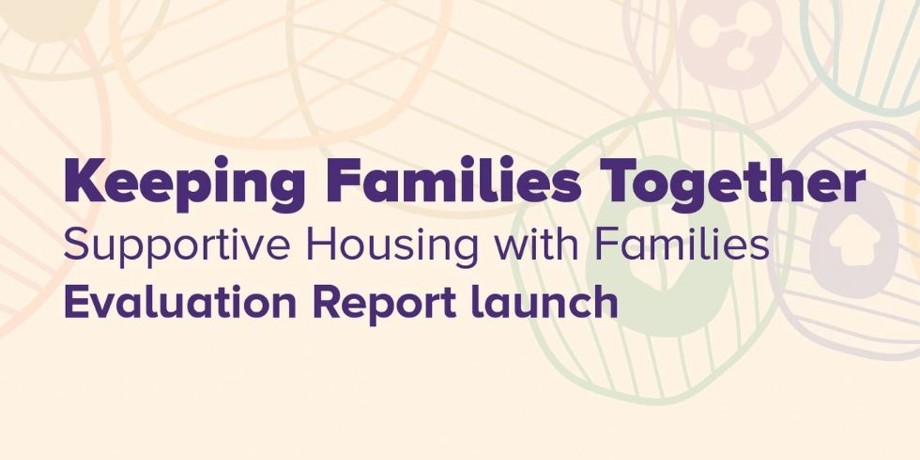 Keeping Families Together
Supportive Housing with Families
Evaluation Report launch